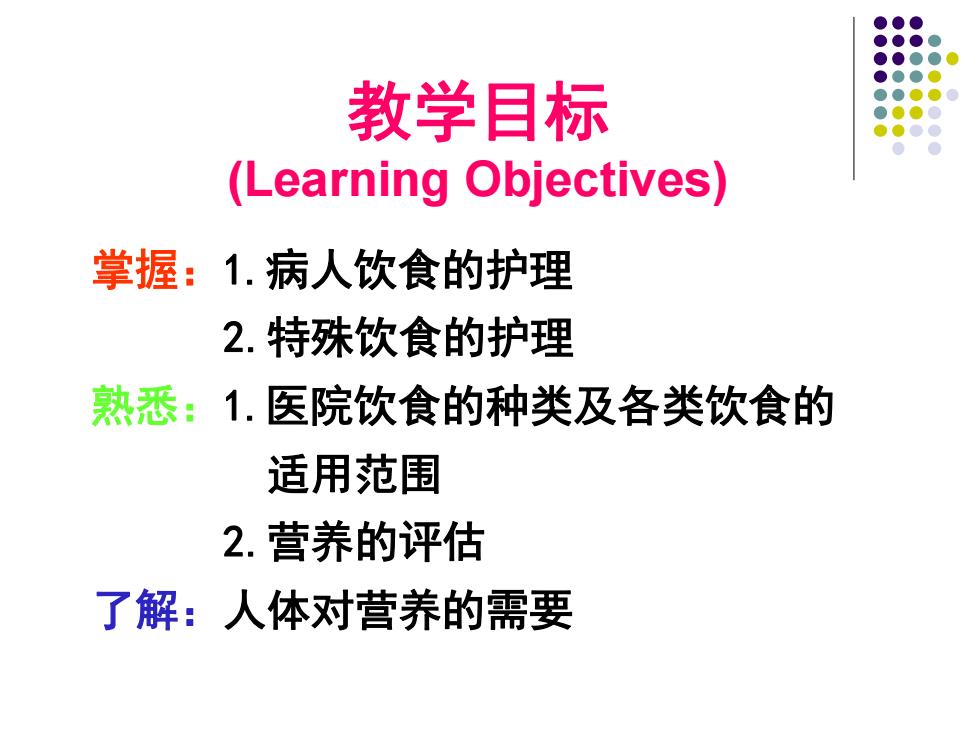 教学目标
(Learning Objectives)

掌握：1. 病人饮食的护理
2. 特殊饮食的护理

熟悉：1. 医院饮食的种类及各类饮食的适用范围
2. 营养的评估

了解：人体对营养的需要